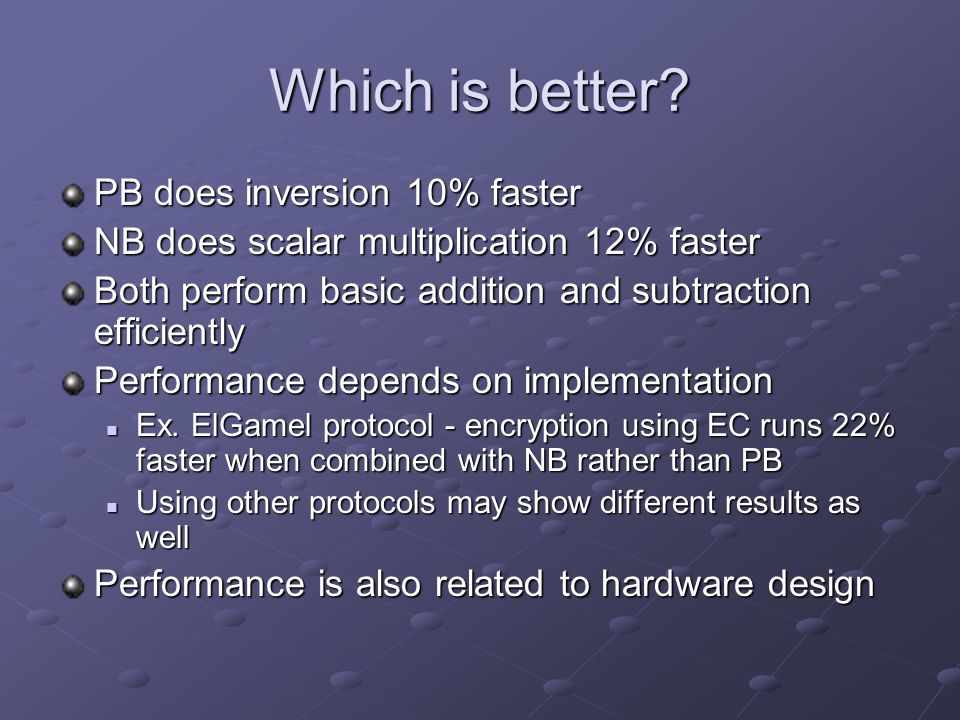 Which is better?

PB does inversion 10% faster

NB does scalar multiplication 12% faster

Both perform basic addition and subtraction efficiently

Performance depends on implementation

Ex. ElGamel protocol - encryption using EC runs 22% faster when combined with NB rather than PB

Using other protocols may show different results as well

Performance is also related to hardware design